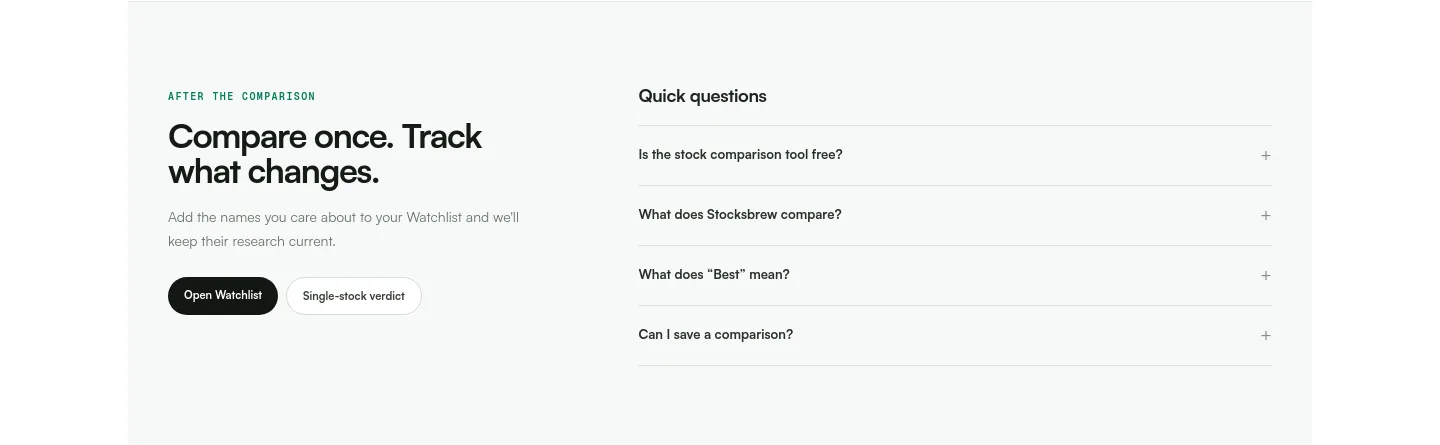 AFTER THE COMPARISON

Compare once. Track what changes.

Add the names you care about to your Watchlist and we'll keep their research current.

Open Watchlist

Single-stock verdict

Quick questions

Is the stock comparison tool free? +

What does Stocksbrew compare? +

What does “Best” mean? +

Can I save a comparison? +